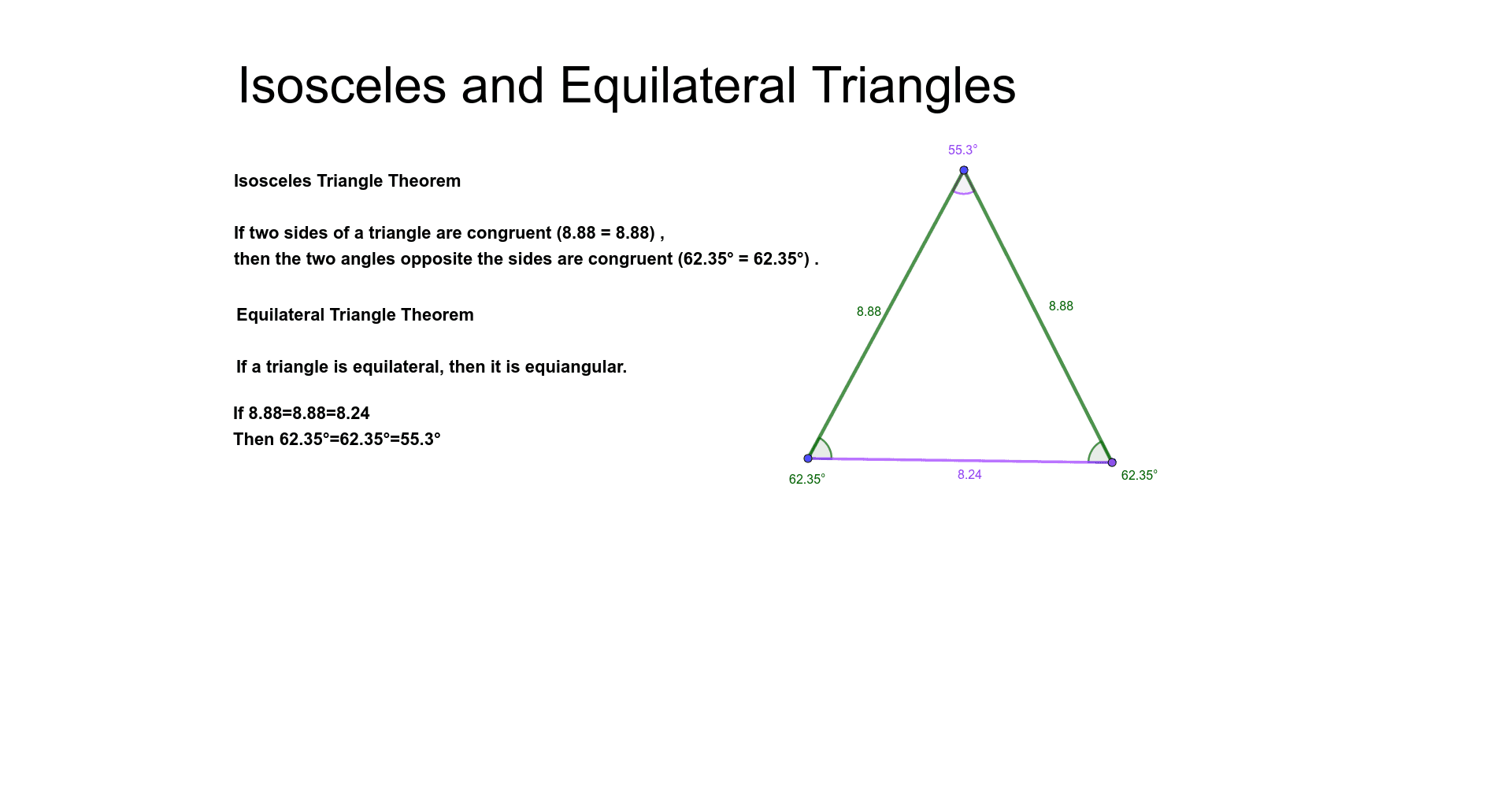 Isosceles and Equilateral Triangles

Isosceles Triangle Theorem

If two sides of a triangle are congruent (8.88 = 8.88) ,
then the two angles opposite the sides are congruent (62.35° = 62.35°) .

Equilateral Triangle Theorem

If a triangle is equilateral, then it is equiangular.

If 8.88=8.88=8.24
Then 62.35°=62.35°=55.3°

55.3°

8.88

8.88

62.35°

8.24

62.35°